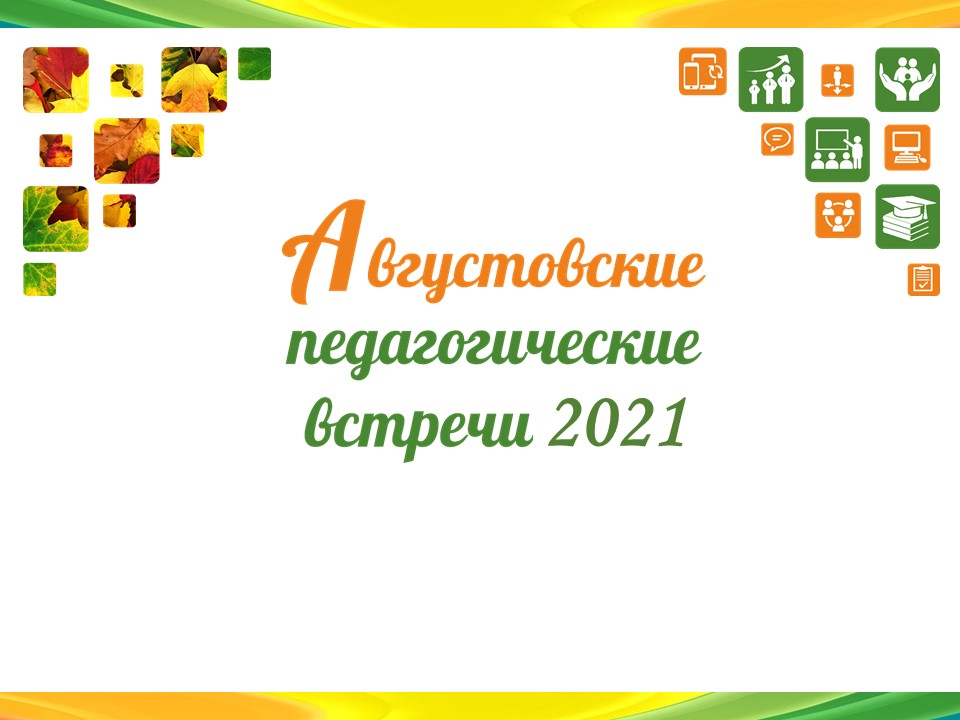 Августовские
педагогические
встречи 2021